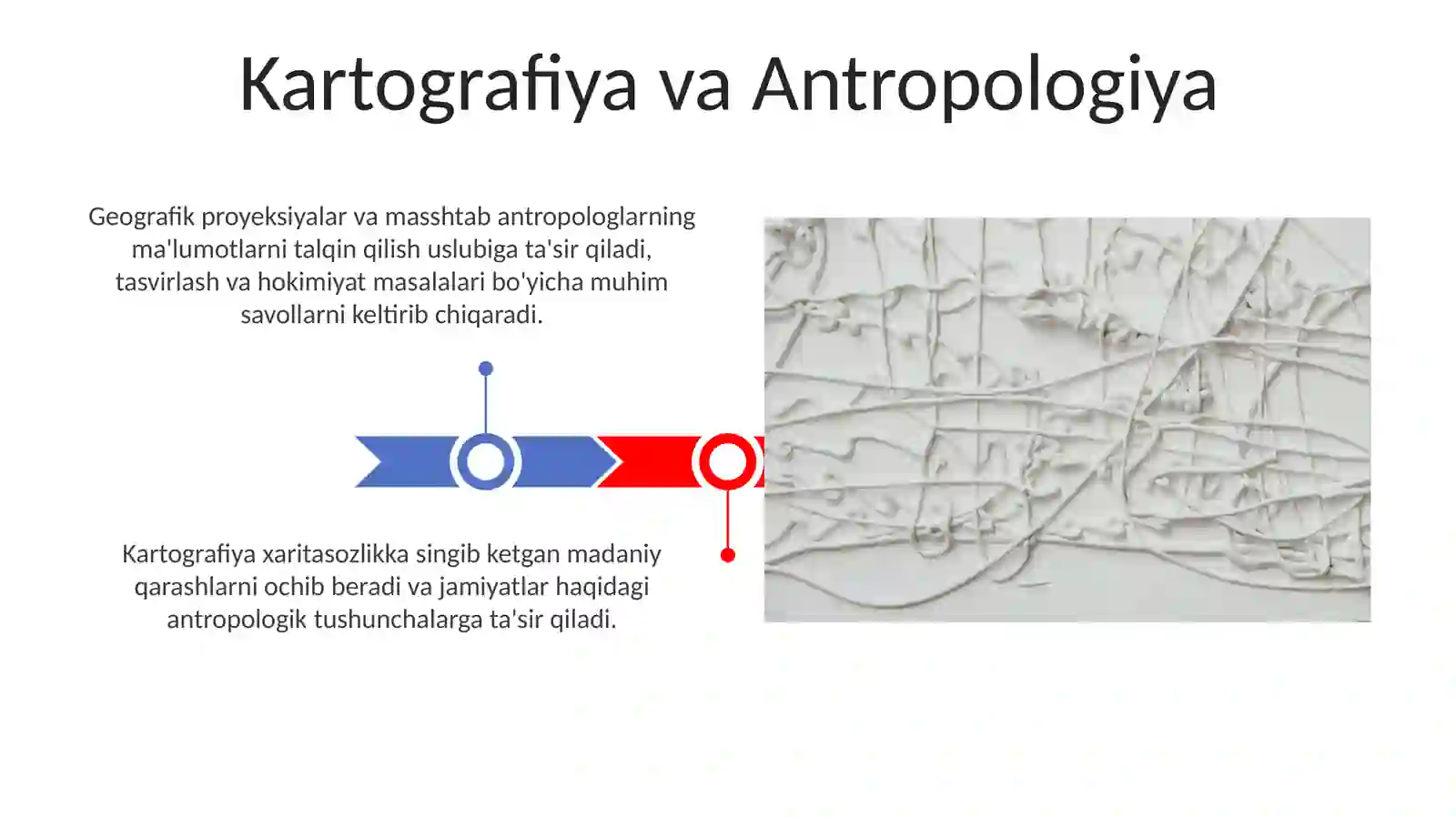 Kartografiya va Antropologiya

Geografik proyeksiyalar va masshtab antropologlarning ma'lumotlarni talqin qilish uslubiga ta'sir qiladi, tasvirlash va hokimiyat masalalari bo'yicha muhim savollarni keltirib chiqaradi.

Kartografiya xaritasozlikka singib ketgan madaniy qarashlarni ochib beradi va jamiyatlar haqidagi antropologik tushunchalarga ta'sir qiladi.